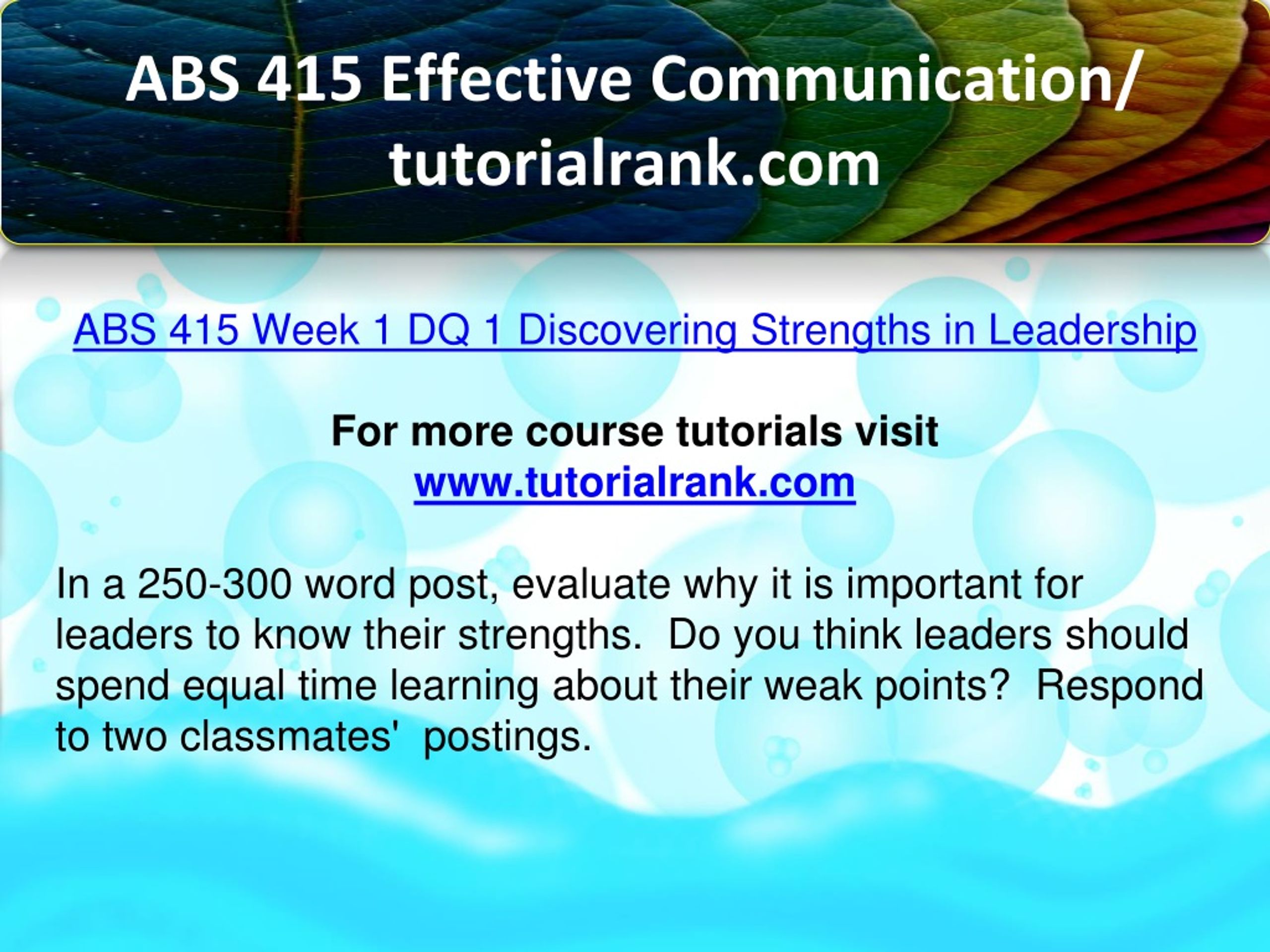 ABS 415 Effective Communication/ tutorialrank.com

ABS 415 Week 1 DQ 1 Discovering Strengths in Leadership

For more course tutorials visit
www.tutorialrank.com

In a 250-300 word post, evaluate why it is important for leaders to know their strengths.  Do you think leaders should spend equal time learning about their weak points?  Respond to two classmates'  postings.